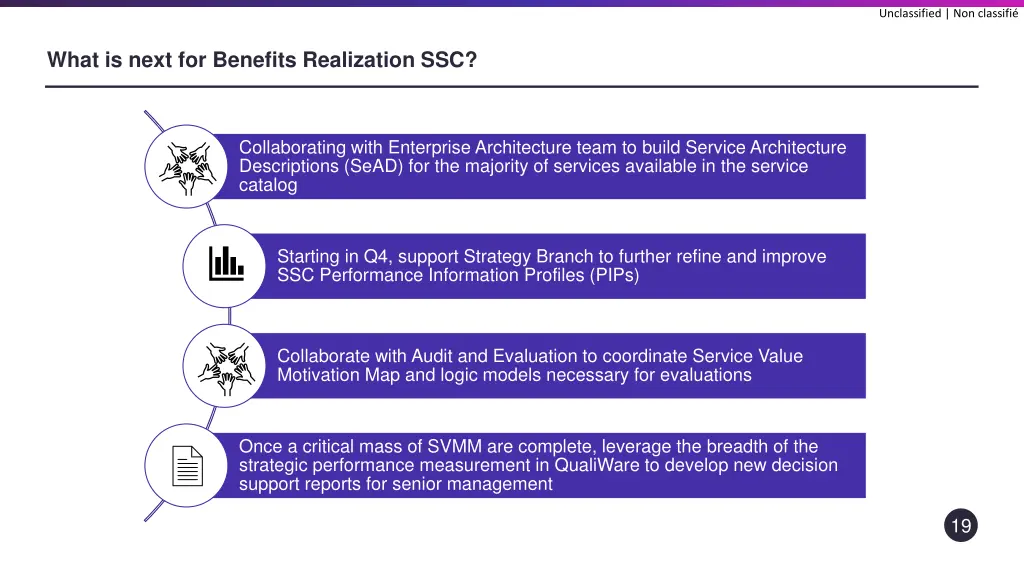 Unclassified | Non classifié

What is next for Benefits Realization SSC?

Collaborating with Enterprise Architecture team to build Service Architecture Descriptions (SeAD) for the majority of services available in the service catalog

Starting in Q4, support Strategy Branch to further refine and improve SSC Performance Information Profiles (PIPs)

Collaborate with Audit and Evaluation to coordinate Service Value Motivation Map and logic models necessary for evaluations

Once a critical mass of SVMM are complete, leverage the breadth of the strategic performance measurement in QualiWare to develop new decision support reports for senior management

19